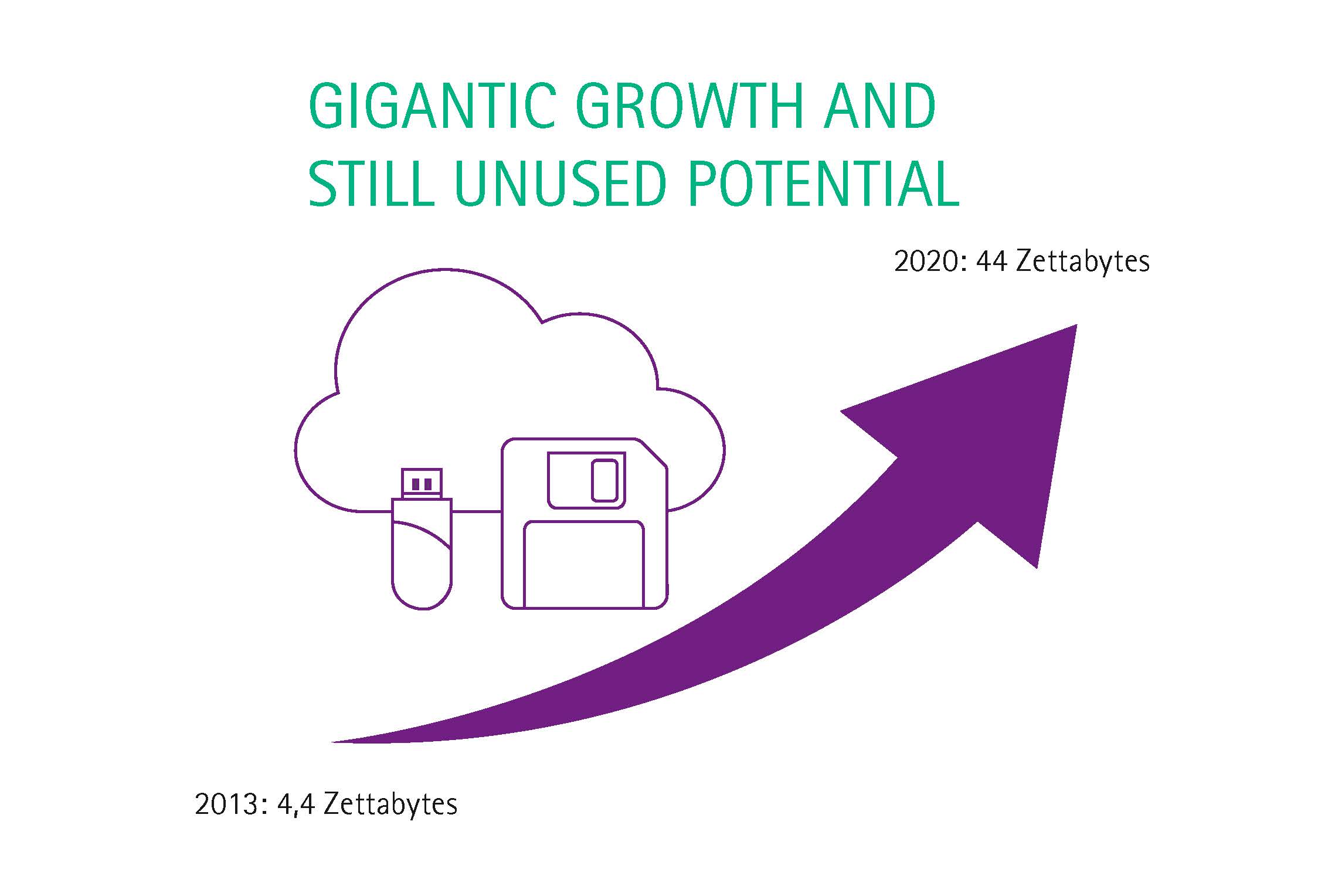 GIGANTIC GROWTH AND STILL UNUSED POTENTIAL

2020: 44 Zettabytes

2013: 4,4 Zettabytes